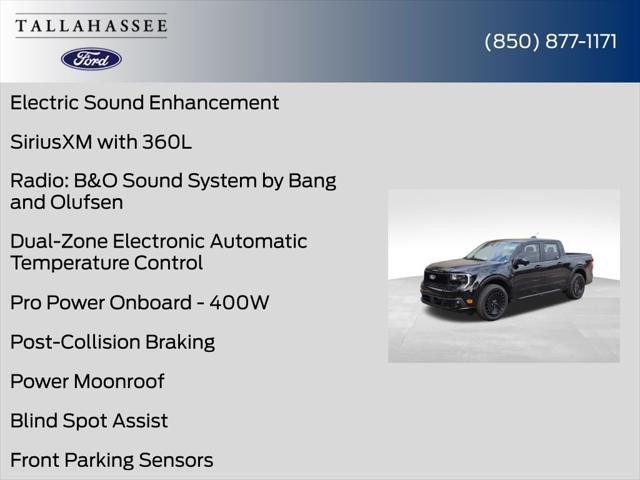 TALLAHASSEE

Ford

(850) 877-1171

Electric Sound Enhancement

SiriusXM with 360L

Radio: B&O Sound System by Bang and Olufsen

Dual-Zone Electronic Automatic Temperature Control

Pro Power Onboard - 400W

Post-Collision Braking

Power Moonroof

Blind Spot Assist

Front Parking Sensors